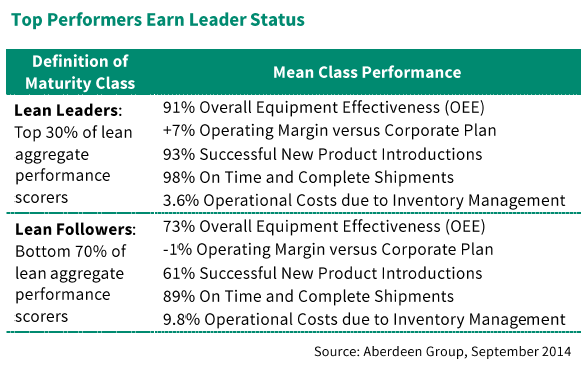 Top Performers Earn Leader Status

| Definition of Maturity Class | Mean Class Performance |
|---|---|
| **Lean Leaders**: Top 30% of lean aggregate performance scorers | 91% Overall Equipment Effectiveness (OEE)<br>+7% Operating Margin versus Corporate Plan<br>93% Successful New Product Introductions<br>98% On Time and Complete Shipments<br>3.6% Operational Costs due to Inventory Management |
| **Lean Followers**: Bottom 70% of lean aggregate performance scorers | 73% Overall Equipment Effectiveness (OEE)<br>-1% Operating Margin versus Corporate Plan<br>61% Successful New Product Introductions<br>89% On Time and Complete Shipments<br>9.8% Operational Costs due to Inventory Management |

Source: Aberdeen Group, September 2014